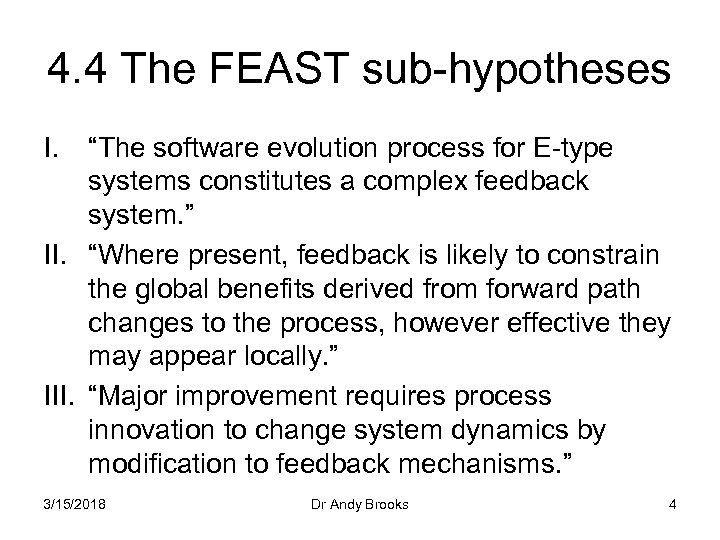 4.4 The FEAST sub-hypotheses

I. “The software evolution process for E-type systems constitutes a complex feedback system.”

II. “Where present, feedback is likely to constrain the global benefits derived from forward path changes to the process, however effective they may appear locally.”

III. “Major improvement requires process innovation to change system dynamics by modification to feedback mechanisms.”

3/15/2018 Dr Andy Brooks 4